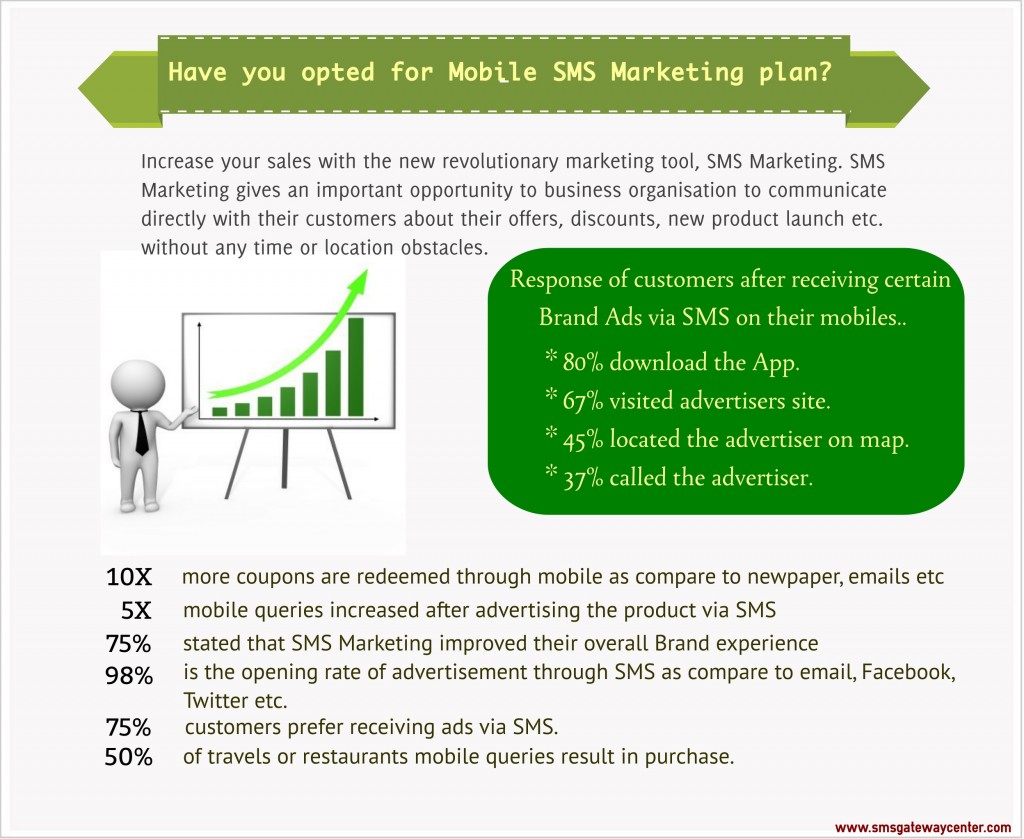 Have you opted for Mobile SMS Marketing plan?

Increase your sales with the new revolutionary marketing tool, SMS Marketing. SMS Marketing gives an important opportunity to business organisation to communicate directly with their customers about their offers, discounts, new product launch etc. without any time or location obstacles.

Response of customers after receiving certain Brand Ads via SMS on their mobiles..

* 80% download the App.
* 67% visited advertisers site.
* 45% located the advertiser on map.
* 37% called the advertiser.

10X more coupons are redeemed through mobile as compare to newpaper, emails etc
5X mobile queries increased after advertising the product via SMS
75% stated that SMS Marketing improved their overall Brand experience
98% is the opening rate of advertisement through SMS as compare to email, Facebook, Twitter etc.
75% customers prefer receiving ads via SMS.
50% of travels or restaurants mobile queries result in purchase.

www.smsgatewaycenter.com